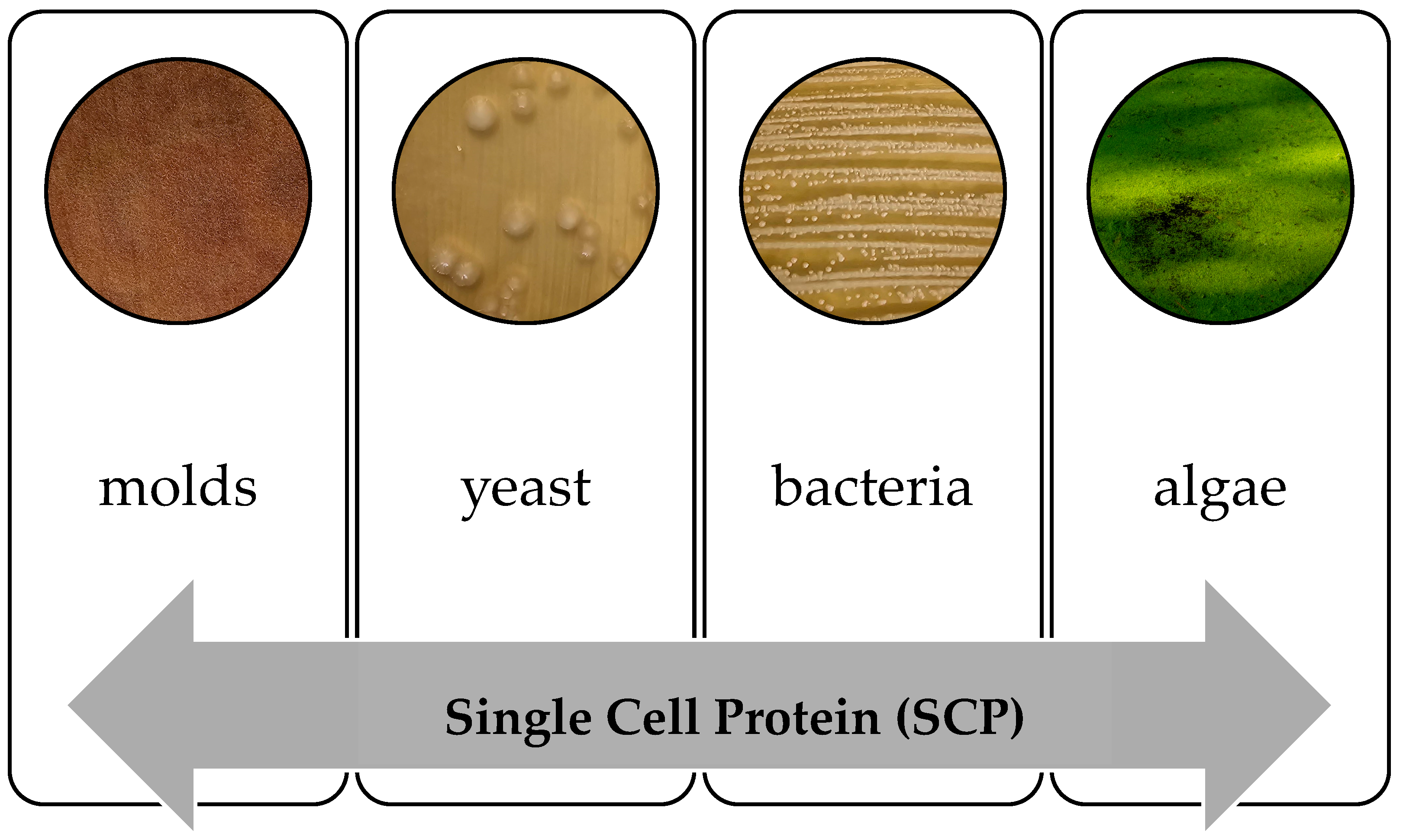 molds

yeast

bacteria

algae

Single Cell Protein (SCP)